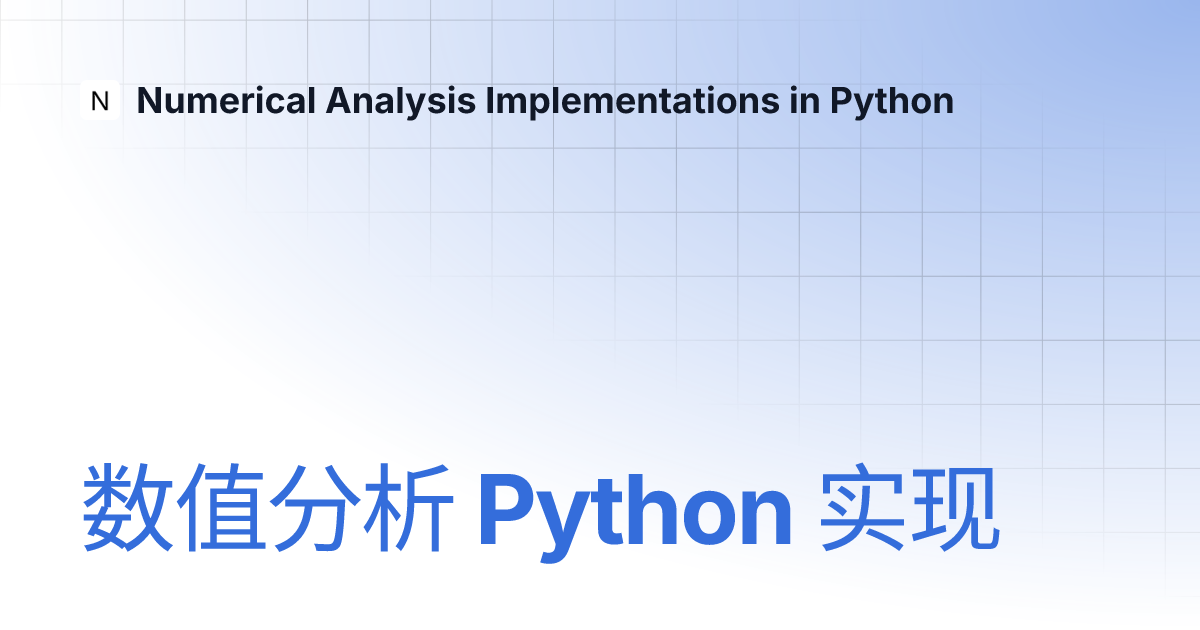 N Numerical Analysis Implementations in Python

数值分析 Python 实现